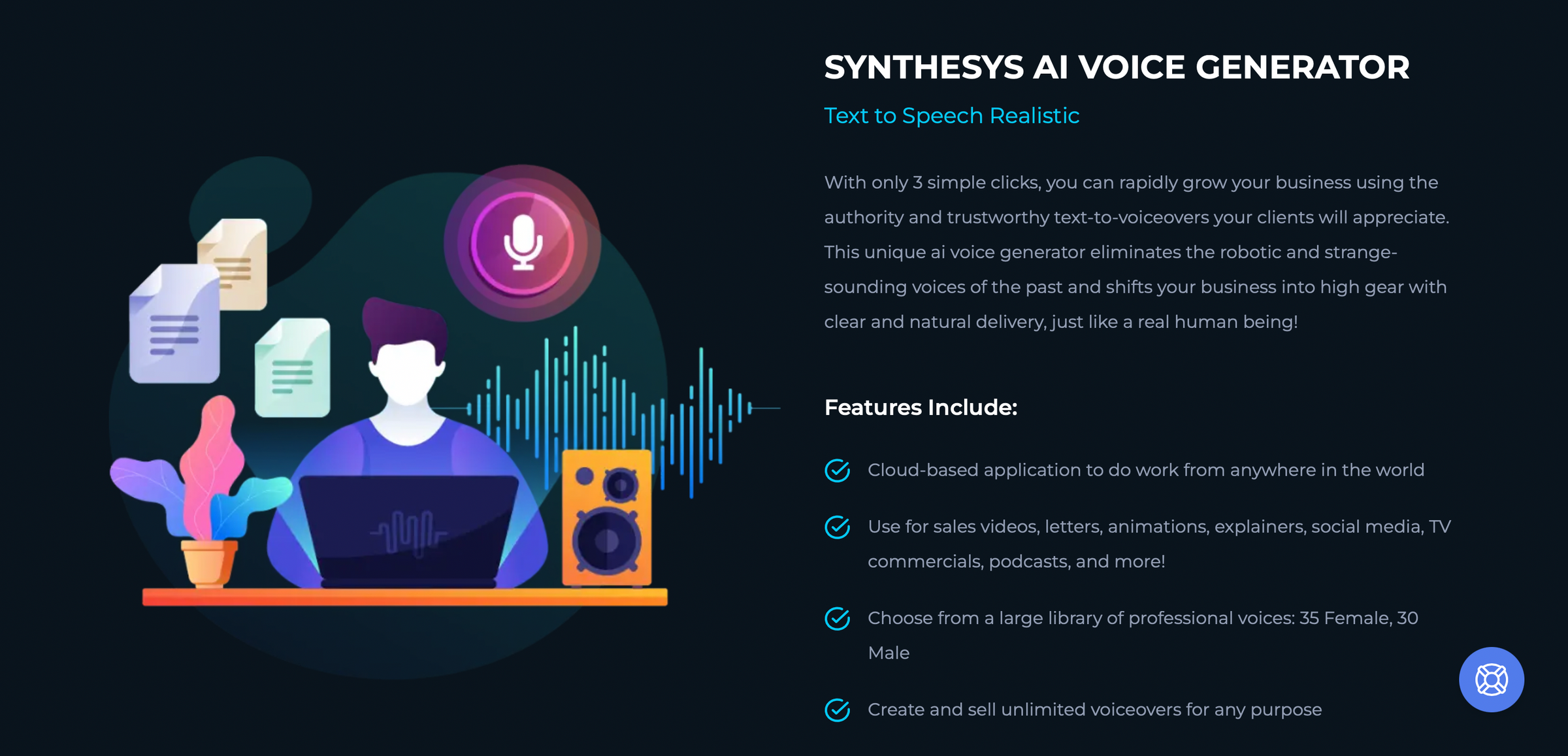 SYNTHESYS AI VOICE GENERATOR

Text to Speech Realistic

With only 3 simple clicks, you can rapidly grow your business using the authority and trustworthy text-to-voiceovers your clients will appreciate. This unique ai voice generator eliminates the robotic and strange-sounding voices of the past and shifts your business into high gear with clear and natural delivery, just like a real human being!

Features Include:

Cloud-based application to do work from anywhere in the world

Use for sales videos, letters, animations, explainers, social media, TV commercials, podcasts, and more!

Choose from a large library of professional voices: 35 Female, 30 Male

Create and sell unlimited voiceovers for any purpose